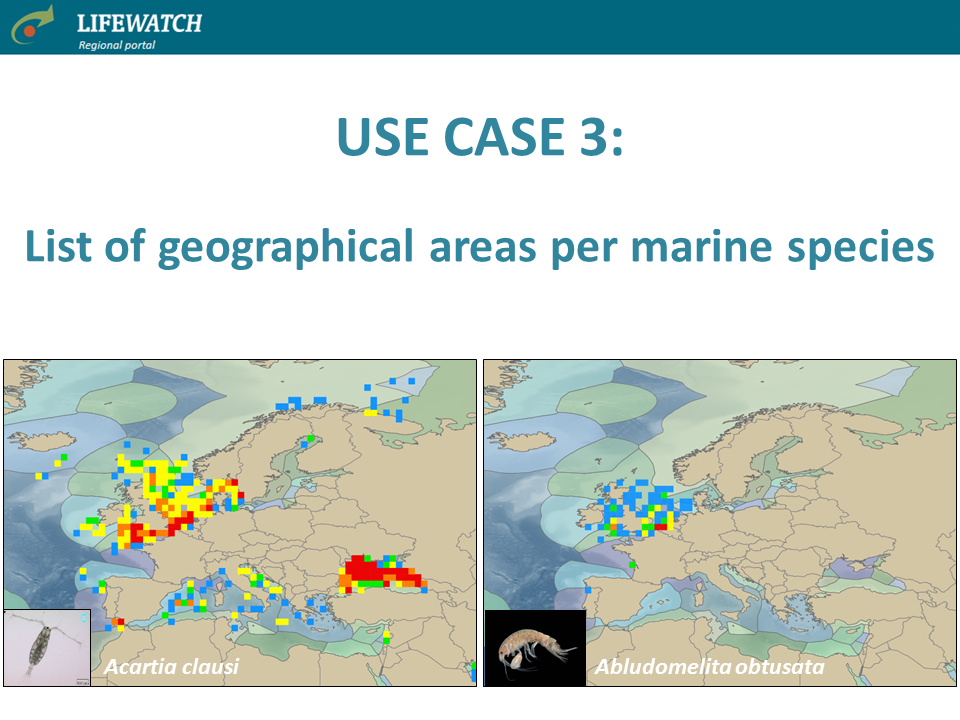 LIFEWATCH
Regional portal

USE CASE 3:

List of geographical areas per marine species

Acartia clausi

Abludomelita obtusata